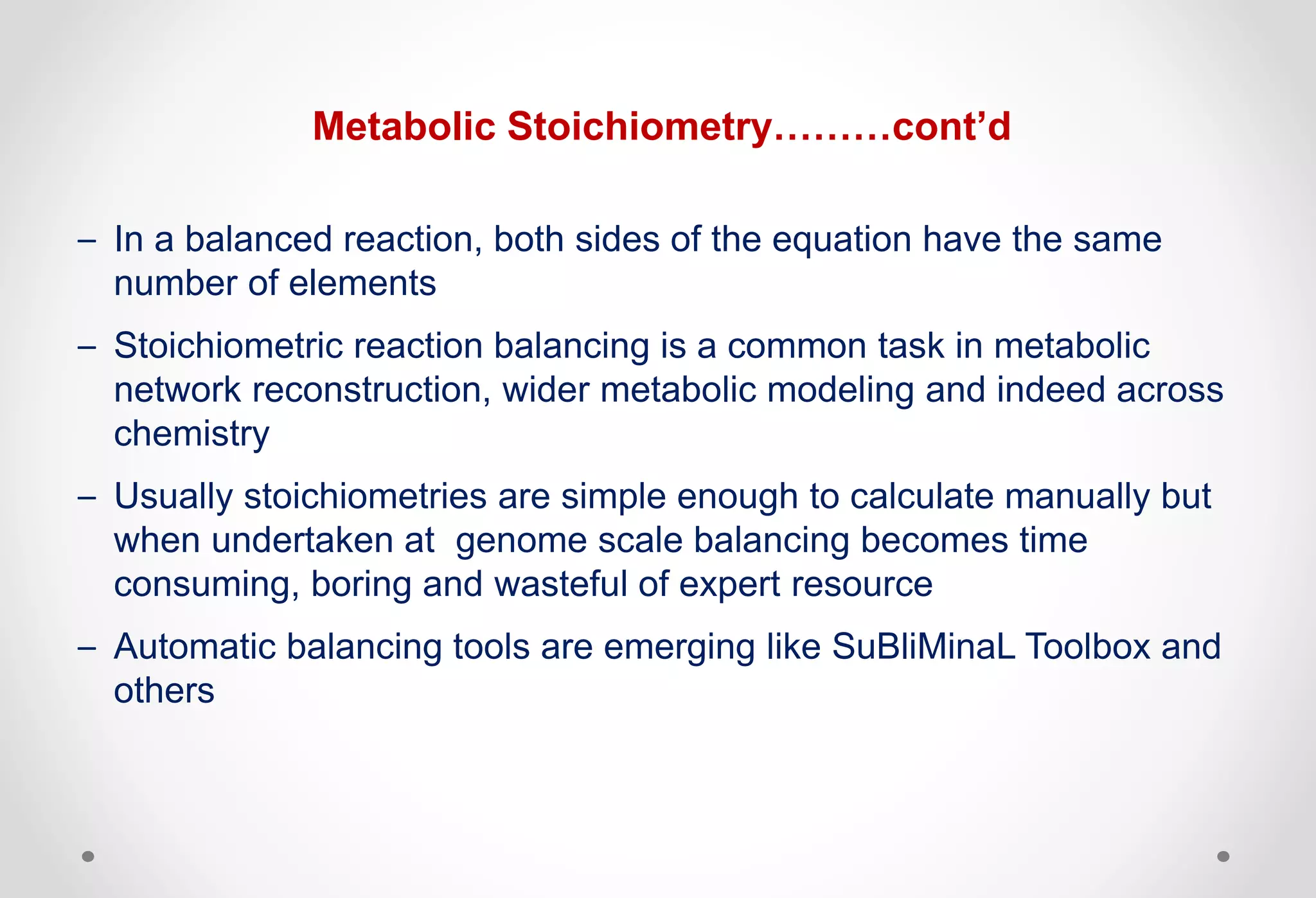 Metabolic Stoichiometry………cont’d

– In a balanced reaction, both sides of the equation have the same number of elements

– Stoichiometric reaction balancing is a common task in metabolic network reconstruction, wider metabolic modeling and indeed across chemistry

– Usually stoichiometries are simple enough to calculate manually but when undertaken at  genome scale balancing becomes time consuming, boring and wasteful of expert resource

– Automatic balancing tools are emerging like SuBliMinaL Toolbox and others